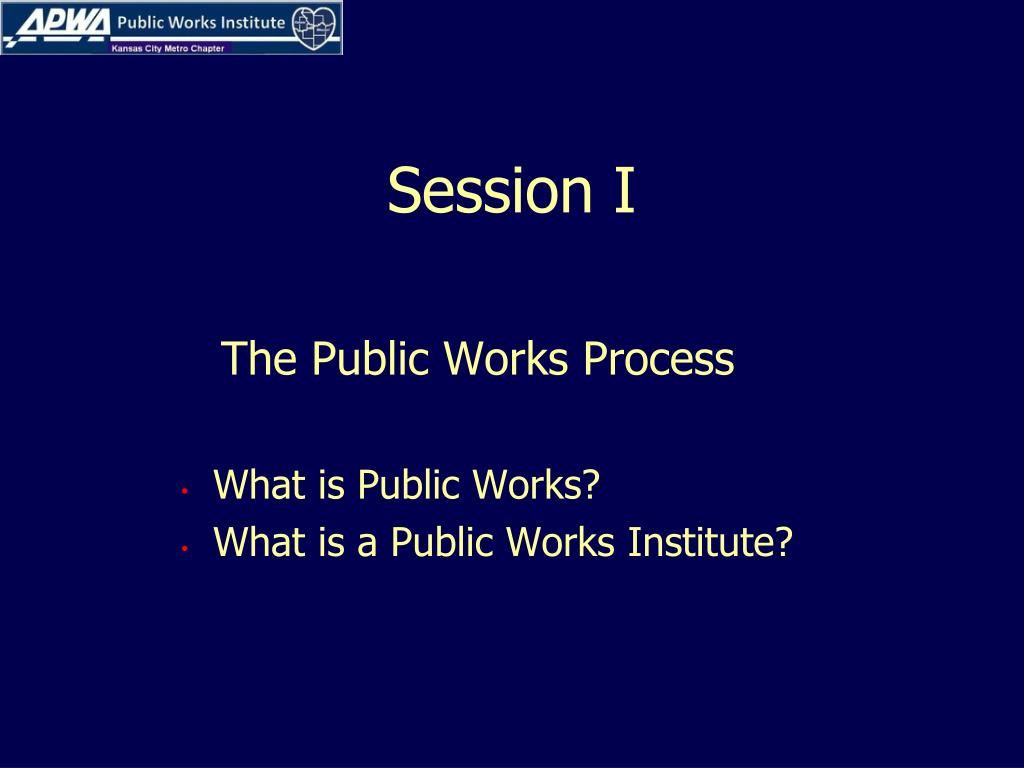 APWA Public Works Institute
Kansas City Metro Chapter

Session I

The Public Works Process

• What is Public Works?
• What is a Public Works Institute?